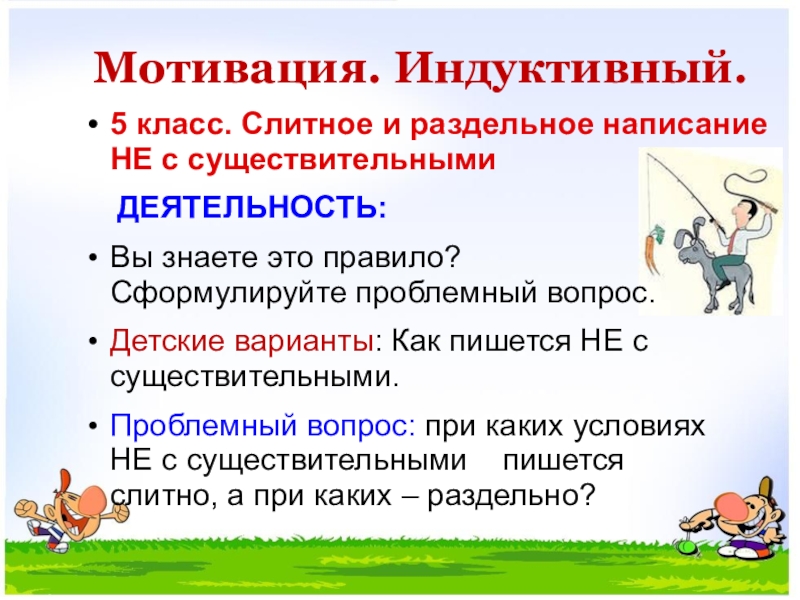 Мотивация. Индуктивный.

• 5 класс. Слитное и раздельное написание НЕ с существительными

ДЕЯТЕЛЬНОСТЬ:

• Вы знаете это правило? Сформулируйте проблемный вопрос.

• Детские варианты: Как пишется НЕ с существительными.

• Проблемный вопрос: при каких условиях НЕ с существительными пишется слитно, а при каких – раздельно?